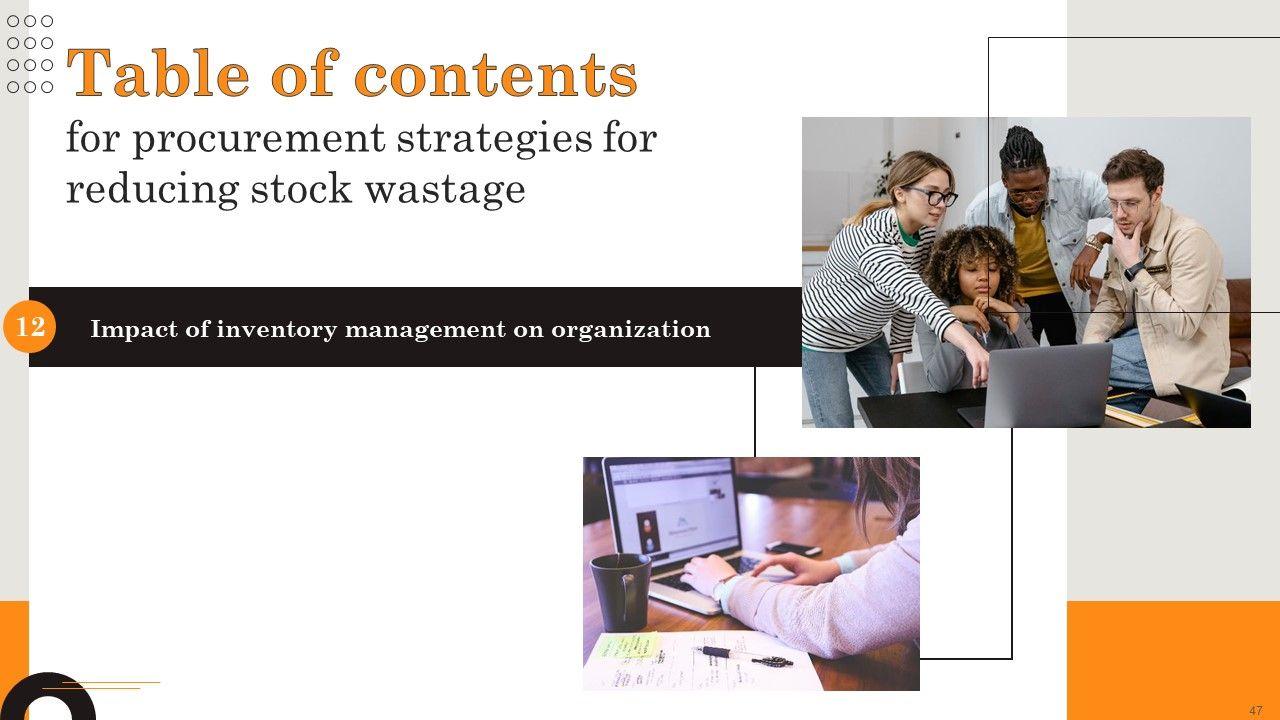 Table of contents

for procurement strategies for reducing stock wastage

12

Impact of inventory management on organization

47